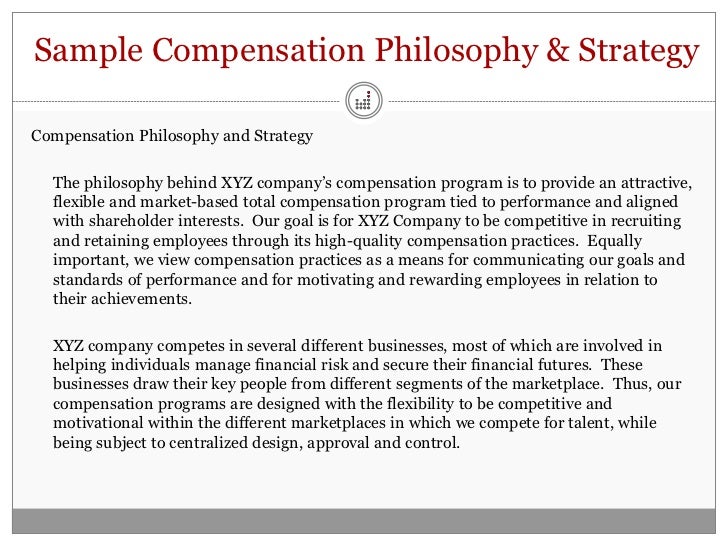 Sample Compensation Philosophy & Strategy

Compensation Philosophy and Strategy

The philosophy behind XYZ company's compensation program is to provide an attractive, flexible and market-based total compensation program tied to performance and aligned with shareholder interests. Our goal is for XYZ Company to be competitive in recruiting and retaining employees through its high-quality compensation practices. Equally important, we view compensation practices as a means for communicating our goals and standards of performance and for motivating and rewarding employees in relation to their achievements.

XYZ company competes in several different businesses, most of which are involved in helping individuals manage financial risk and secure their financial futures. These businesses draw their key people from different segments of the marketplace. Thus, our compensation programs are designed with the flexibility to be competitive and motivational within the different marketplaces in which we compete for talent, while being subject to centralized design, approval and control.